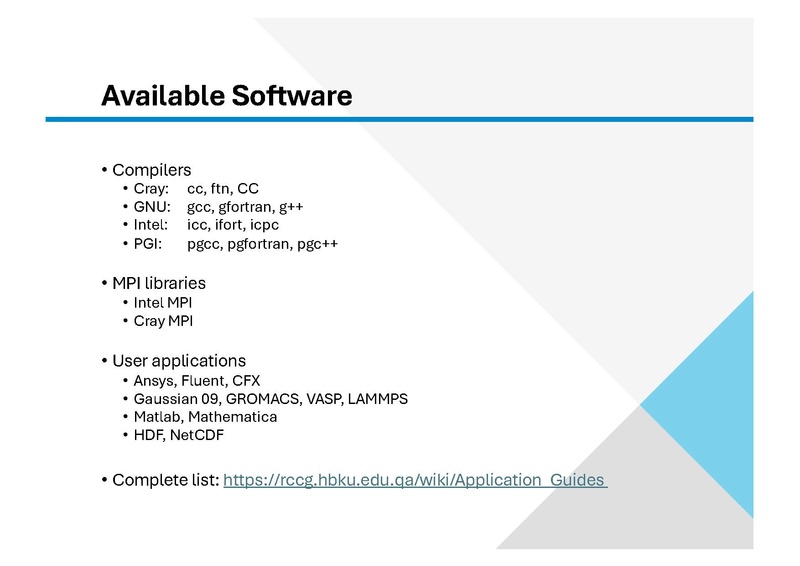 Available Software

• Compilers
  • Cray: cc, ftn, CC
  • GNU: gcc, gfortran, g++
  • Intel: icc, ifort, icpc
  • PGI: pgcc, pgfortran, pgc++

• MPI libraries
  • Intel MPI
  • Cray MPI

• User applications
  • Ansys, Fluent, CFX
  • Gaussian 09, GROMACS, VASP, LAMMPS
  • Matlab, Mathematica
  • HDF, NetCDF

• Complete list: https://rccg.hbku.edu.qa/wiki/Application_Guides